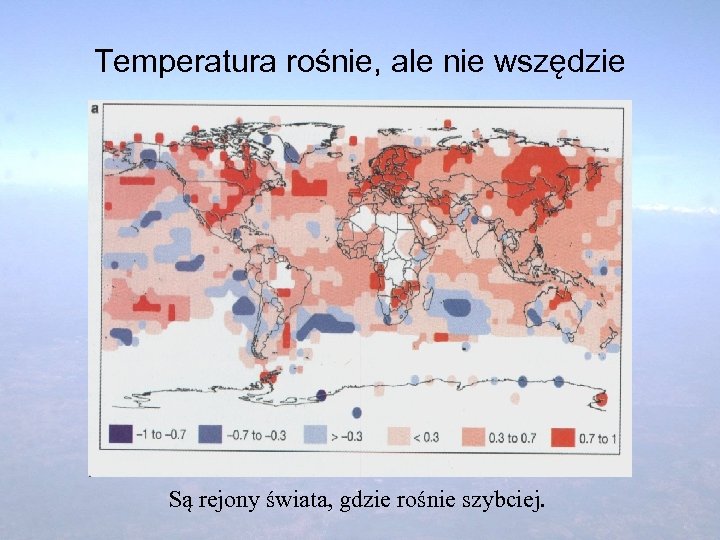 Temperatura rośnie, ale nie wszędzie

a

−1 to −0.7
−0.7 to −0.3
> −0.3
< 0.3
0.3 to 0.7
0.7 to 1

Są rejony świata, gdzie rośnie szybciej.